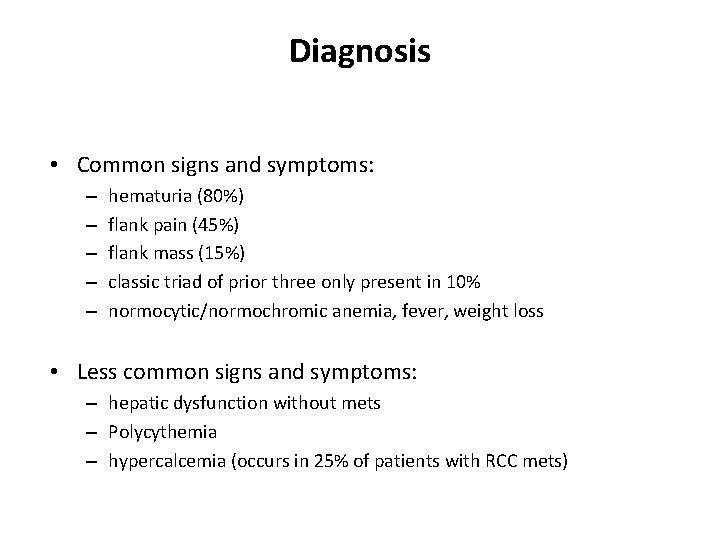 Diagnosis

• Common signs and symptoms:
– hematuria (80%)
– flank pain (45%)
– flank mass (15%)
– classic triad of prior three only present in 10%
– normocytic/normochromic anemia, fever, weight loss

• Less common signs and symptoms:
– hepatic dysfunction without mets
– Polycythemia
– hypercalcemia (occurs in 25% of patients with RCC mets)